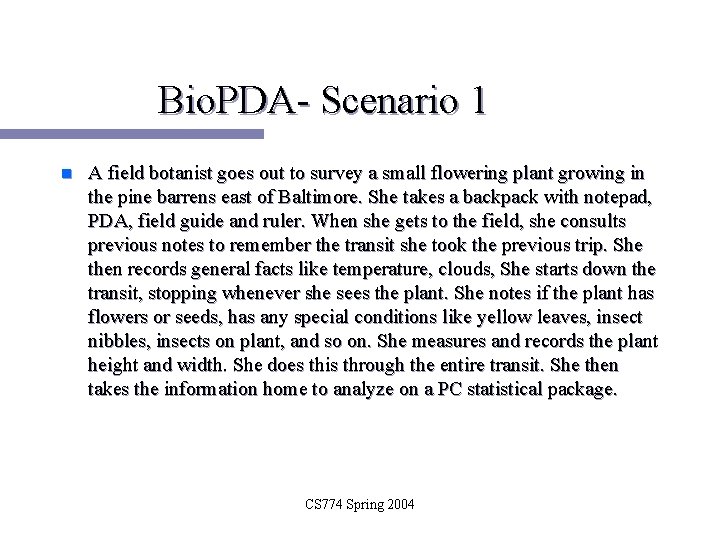 BioPDA- Scenario 1

A field botanist goes out to survey a small flowering plant growing in the pine barrens east of Baltimore. She takes a backpack with notepad, PDA, field guide and ruler. When she gets to the field, she consults previous notes to remember the transit she took the previous trip. She then records general facts like temperature, clouds, She starts down the transit, stopping whenever she sees the plant. She notes if the plant has flowers or seeds, has any special conditions like yellow leaves, insect nibbles, insects on plant, and so on. She measures and records the plant height and width. She does this through the entire transit. She then takes the information home to analyze on a PC statistical package.

CS774 Spring 2004